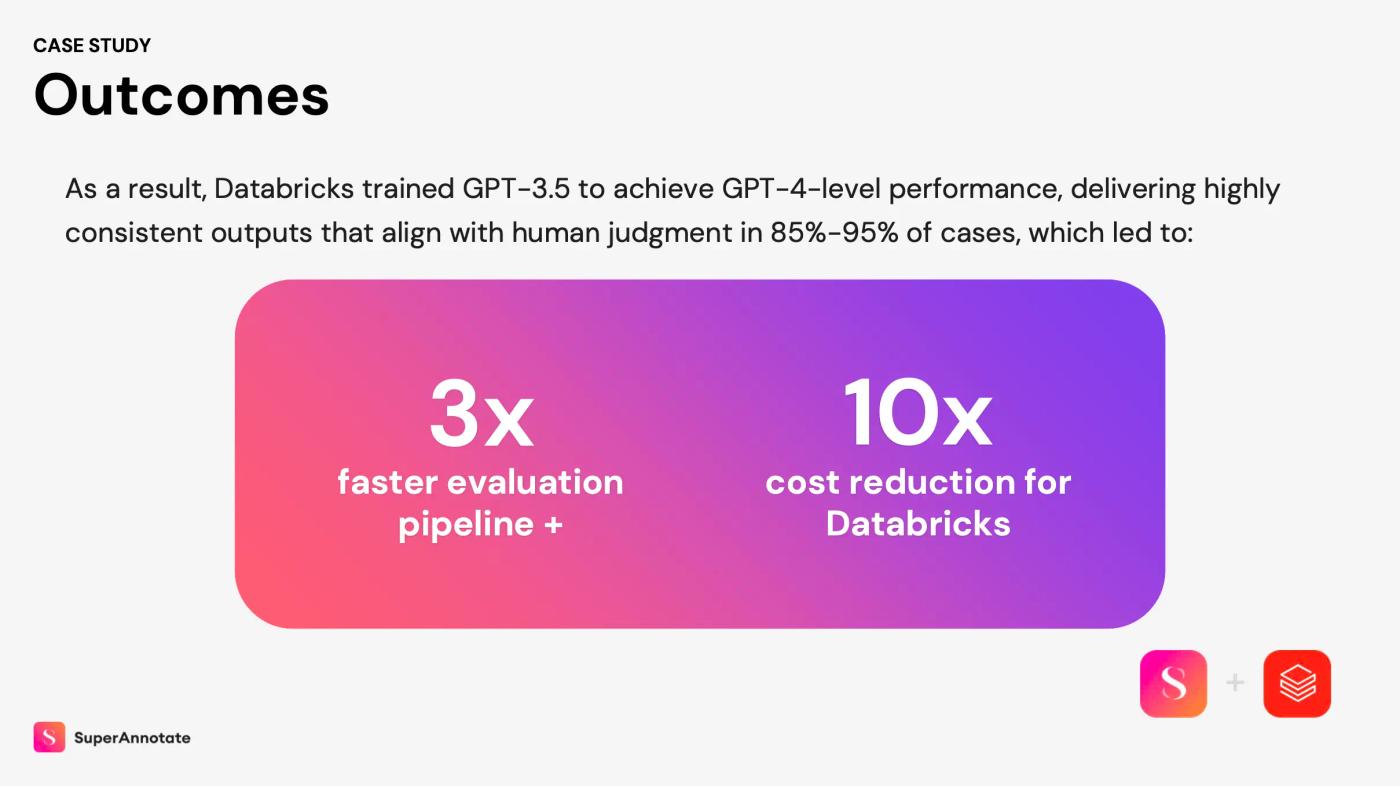 CASE STUDY
Outcomes

As a result, Databricks trained GPT-3.5 to achieve GPT-4-level performance, delivering highly consistent outputs that align with human judgment in 85%-95% of cases, which led to:

3x
faster evaluation pipeline +

10x
cost reduction for Databricks

S + 

S SuperAnnotate